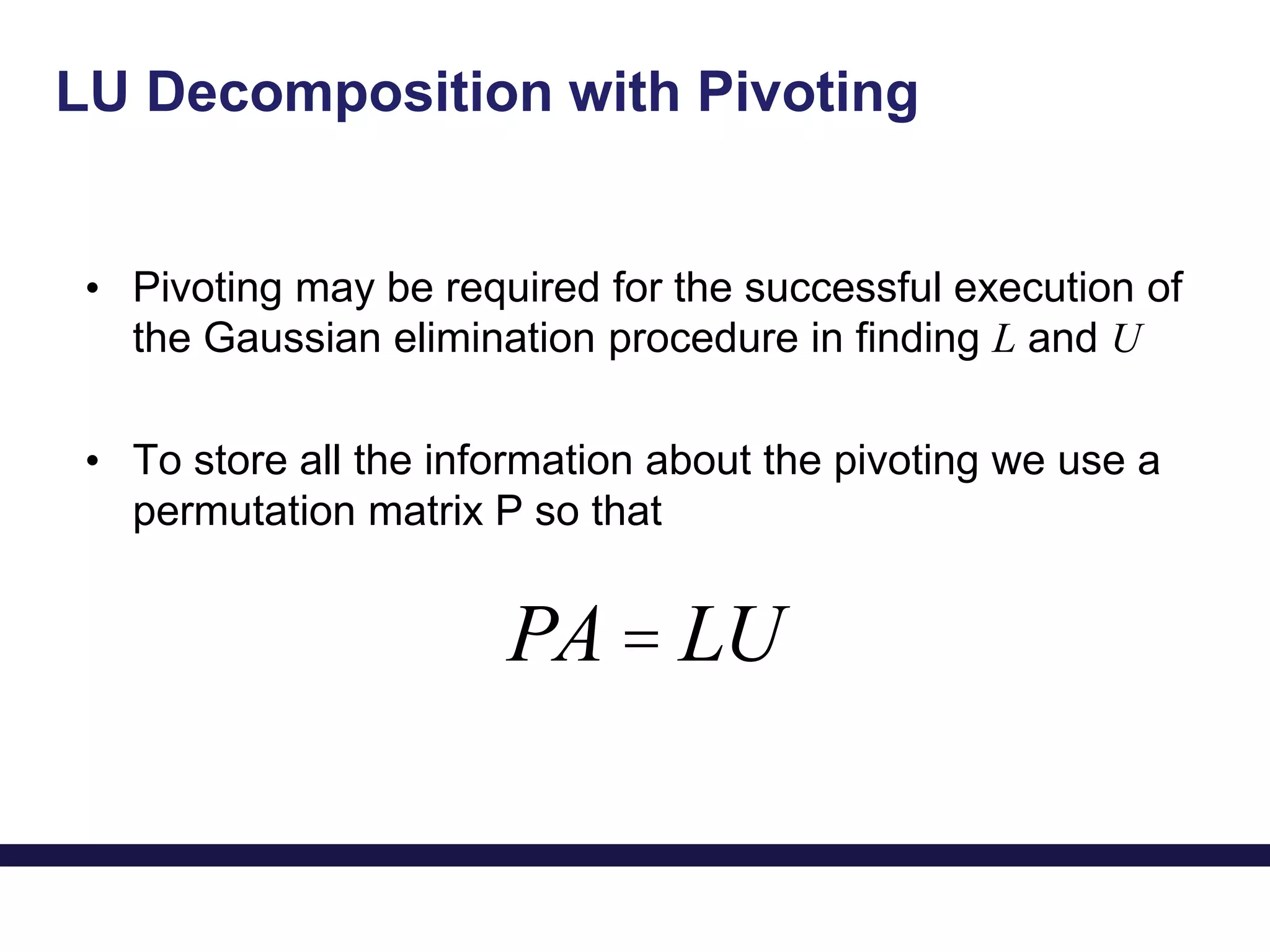 LU Decomposition with Pivoting

• Pivoting may be required for the successful execution of the Gaussian elimination procedure in finding $L$ and $U$

• To store all the information about the pivoting we use a permutation matrix P so that

$PA = LU$